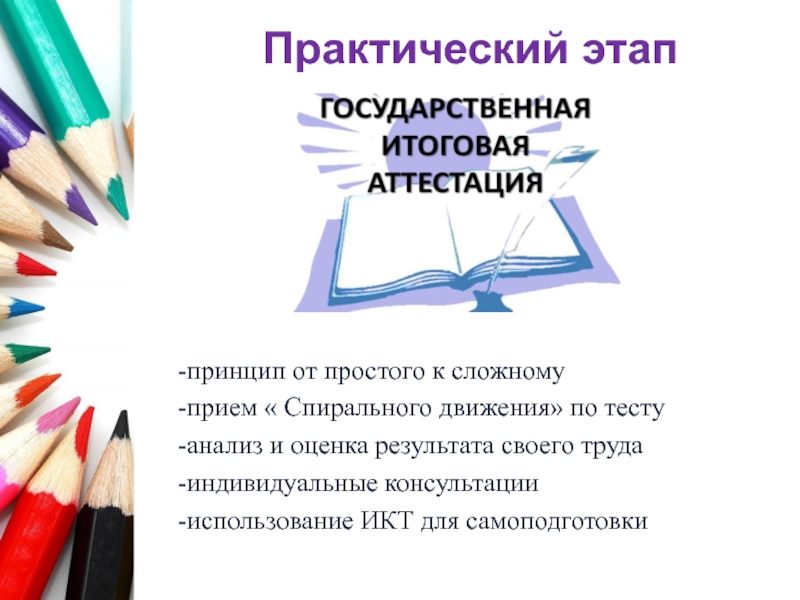 Практический этап

ГОСУДАРСТВЕННАЯ ИТОГОВАЯ АТТЕСТАЦИЯ

-принцип от простого к сложному
-прием « Спирального движения» по тесту
-анализ и оценка результата своего труда
-индивидуальные консультации
-использование ИКТ для самоподготовки